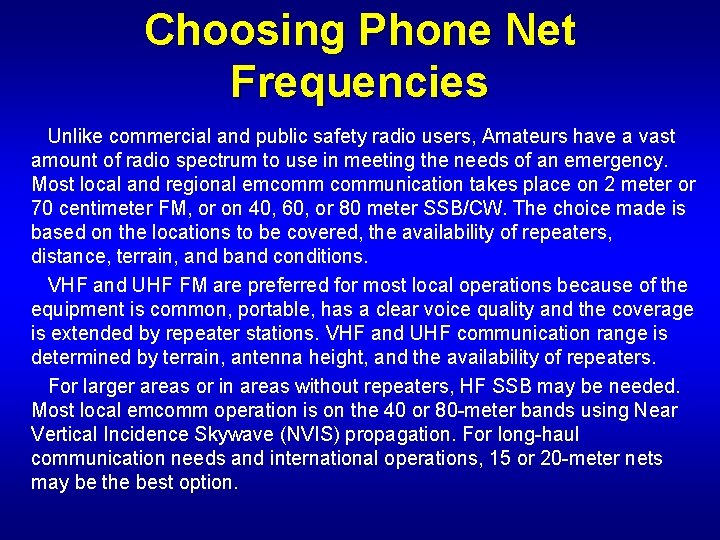 Choosing Phone Net Frequencies

Unlike commercial and public safety radio users, Amateurs have a vast amount of radio spectrum to use in meeting the needs of an emergency. Most local and regional emcomm communication takes place on 2 meter or 70 centimeter FM, or on 40, 60, or 80 meter SSB/CW. The choice made is based on the locations to be covered, the availability of repeaters, distance, terrain, and band conditions.

VHF and UHF FM are preferred for most local operations because of the equipment is common, portable, has a clear voice quality and the coverage is extended by repeater stations. VHF and UHF communication range is determined by terrain, antenna height, and the availability of repeaters.

For larger areas or in areas without repeaters, HF SSB may be needed. Most local emcomm operation is on the 40 or 80-meter bands using Near Vertical Incidence Skywave (NVIS) propagation. For long-haul communication needs and international operations, 15 or 20-meter nets may be the best option.